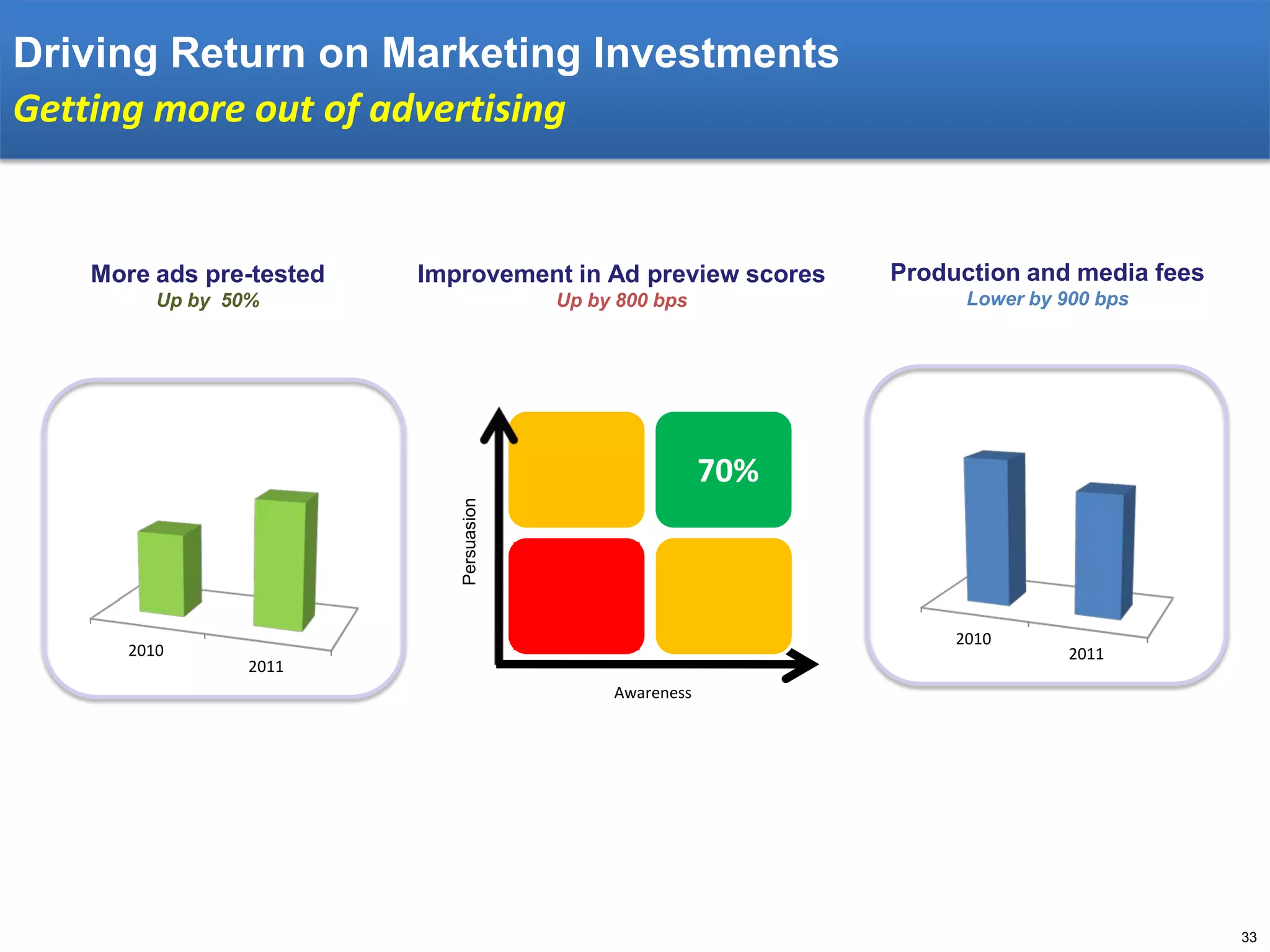 Driving Return on Marketing Investments
Getting more out of advertising

More ads pre-tested
Up by 50%

2010
2011

Improvement in Ad preview scores
Up by 800 bps

70%
Persuasion
Awareness

Production and media fees
Lower by 900 bps

2010
2011

33